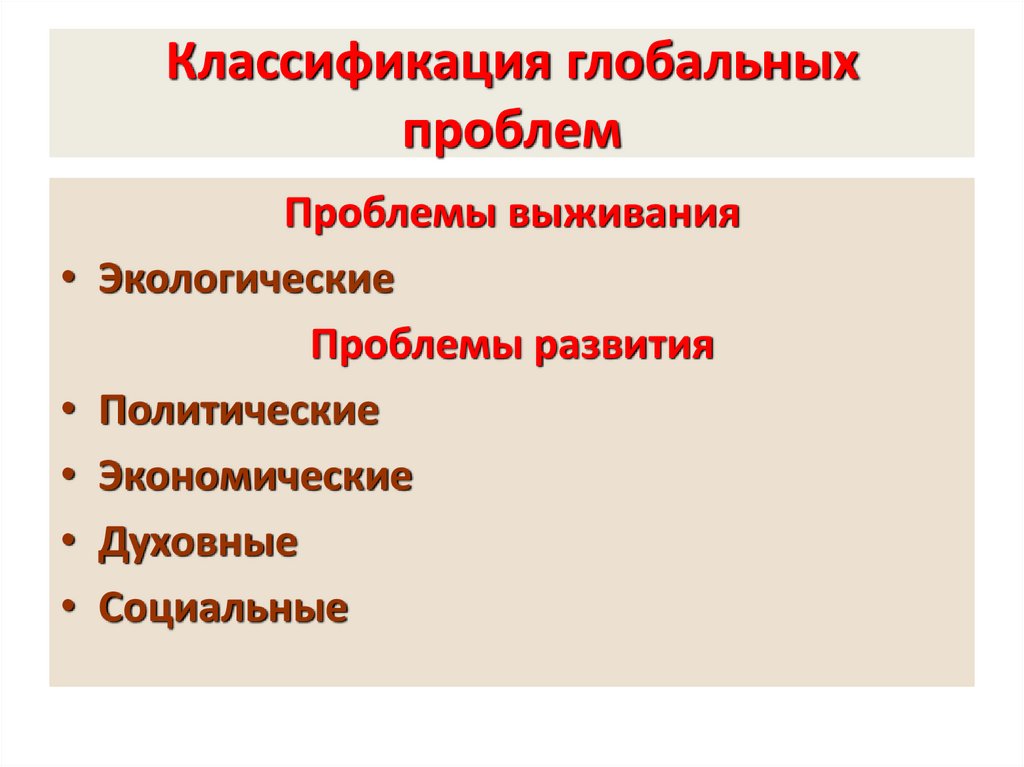 Классификация глобальных проблем

Проблемы выживания

• Экологические

Проблемы развития

• Политические
• Экономические
• Духовные
• Социальные